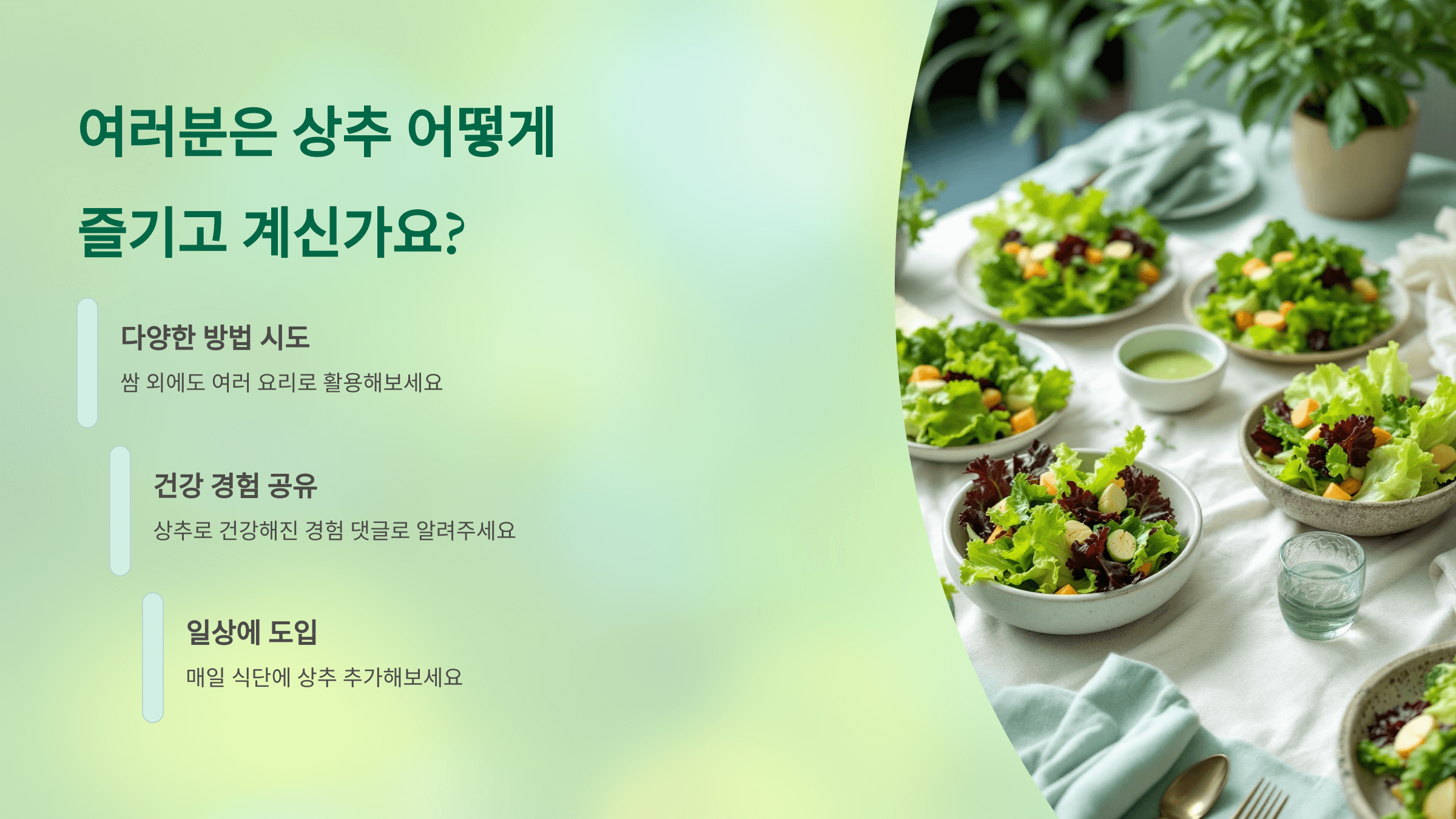 여러분은 상추 어떻게 즐기고 계신가요?

다양한 방법 시도

쌈 외에도 여러 요리로 활용해보세요

건강 경험 공유

상추로 건강해진 경험 댓글로 알려주세요

일상에 도입

매일 식단에 상추 추가해보세요